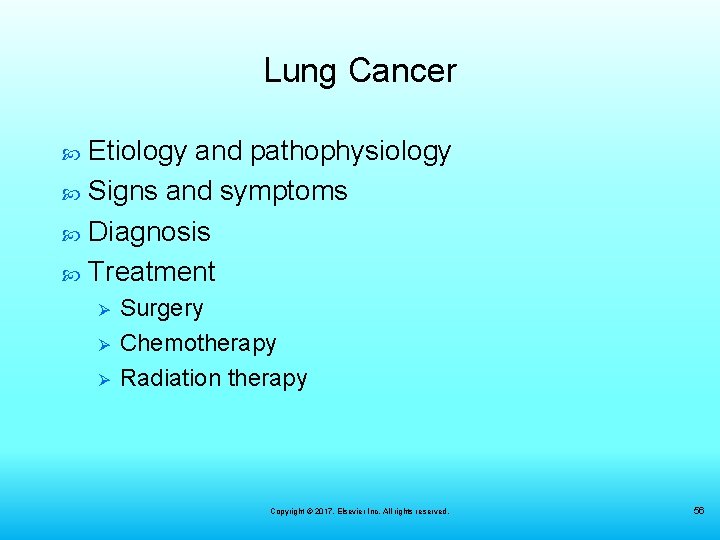 Lung Cancer

Etiology and pathophysiology

Signs and symptoms

Diagnosis

Treatment

Surgery

Chemotherapy

Radiation therapy

Copyright © 2017, Elsevier Inc. All rights reserved.

56